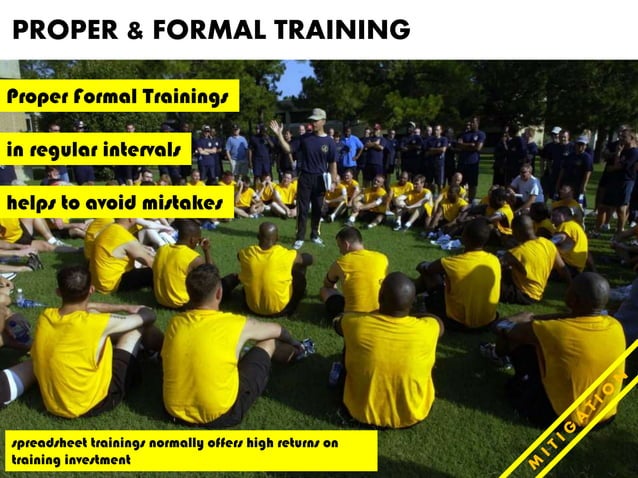 PROPER & FORMAL TRAINING

Proper Formal Trainings

in regular intervals

helps to avoid mistakes

spreadsheet trainings normally offers high returns on training investment

MITIGATION